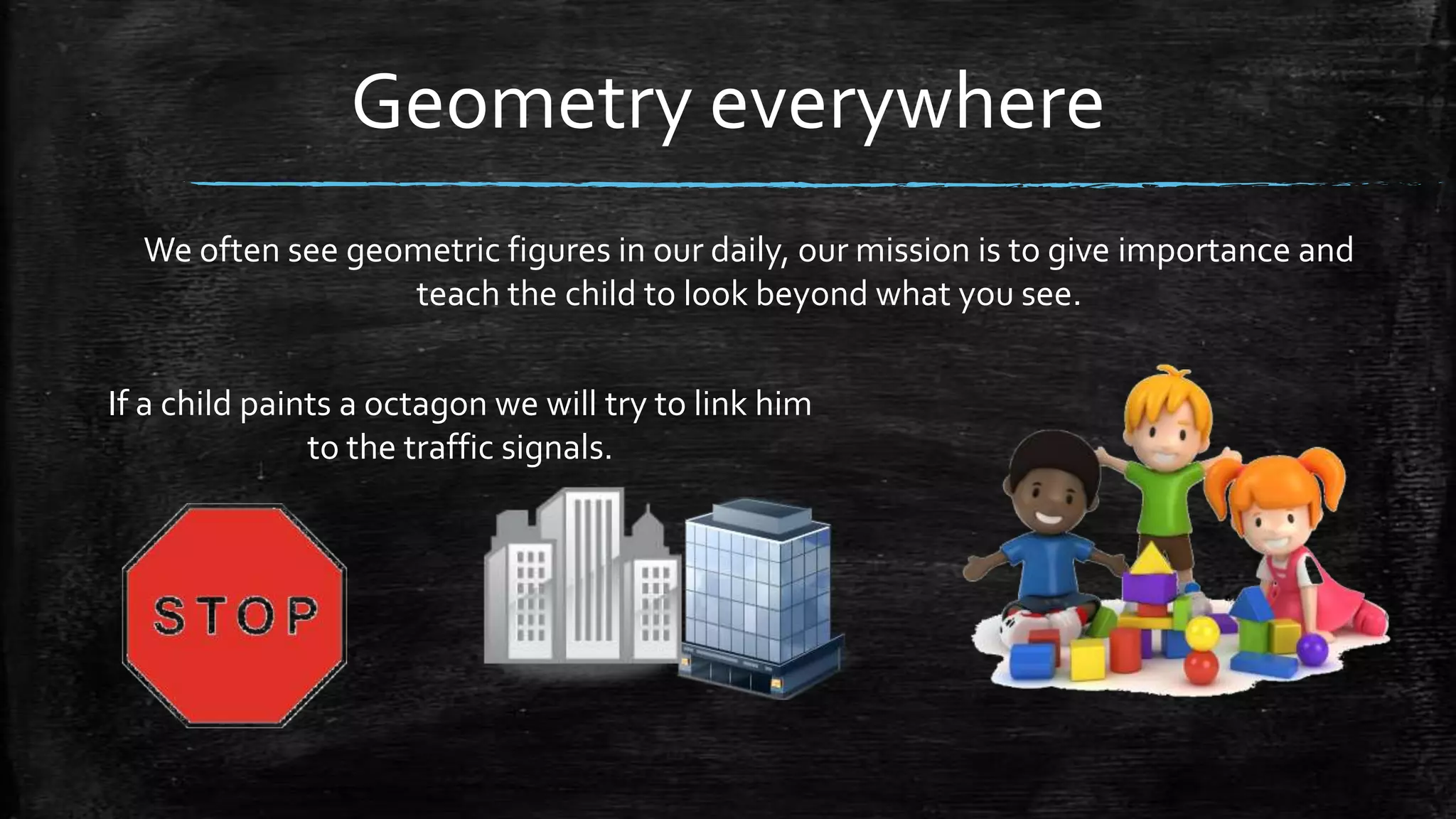 Geometry everywhere

We often see geometric figures in our daily, our mission is to give importance and teach the child to look beyond what you see.

If a child paints a octagon we will try to link him to the traffic signals.

STOP